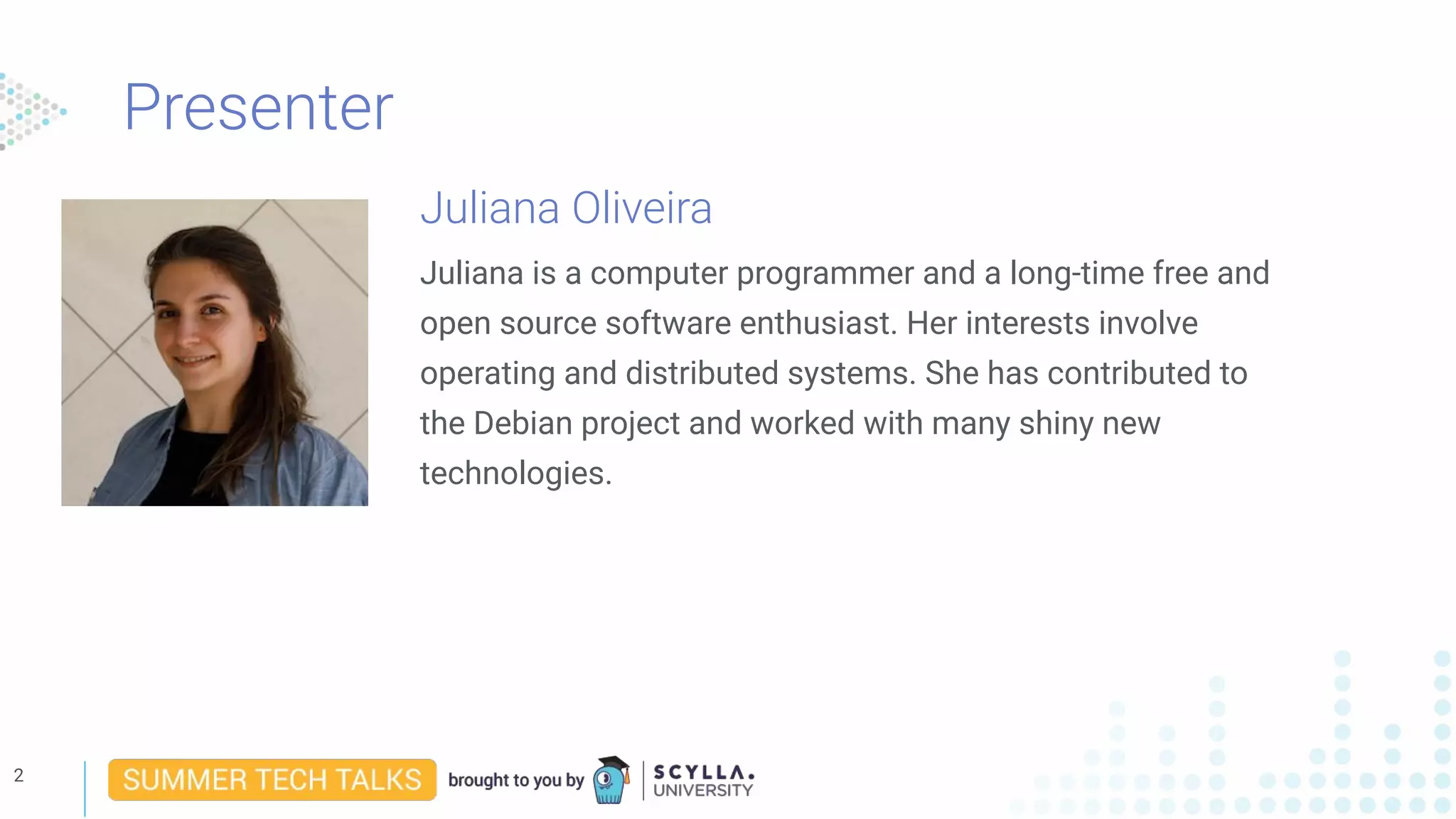 Presenter

Juliana Oliveira

Juliana is a computer programmer and a long-time free and open source software enthusiast. Her interests involve operating and distributed systems. She has contributed to the Debian project and worked with many shiny new technologies.

2

SUMMER TECH TALKS brought to you by SCYLLA. UNIVERSITY